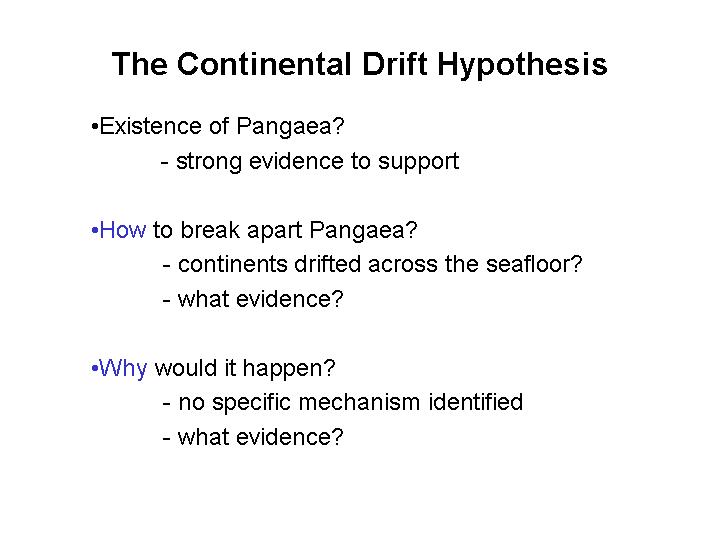 The Continental Drift Hypothesis

•Existence of Pangaea?
- strong evidence to support

•How to break apart Pangaea?
- continents drifted across the seafloor?
- what evidence?

•Why would it happen?
- no specific mechanism identified
- what evidence?